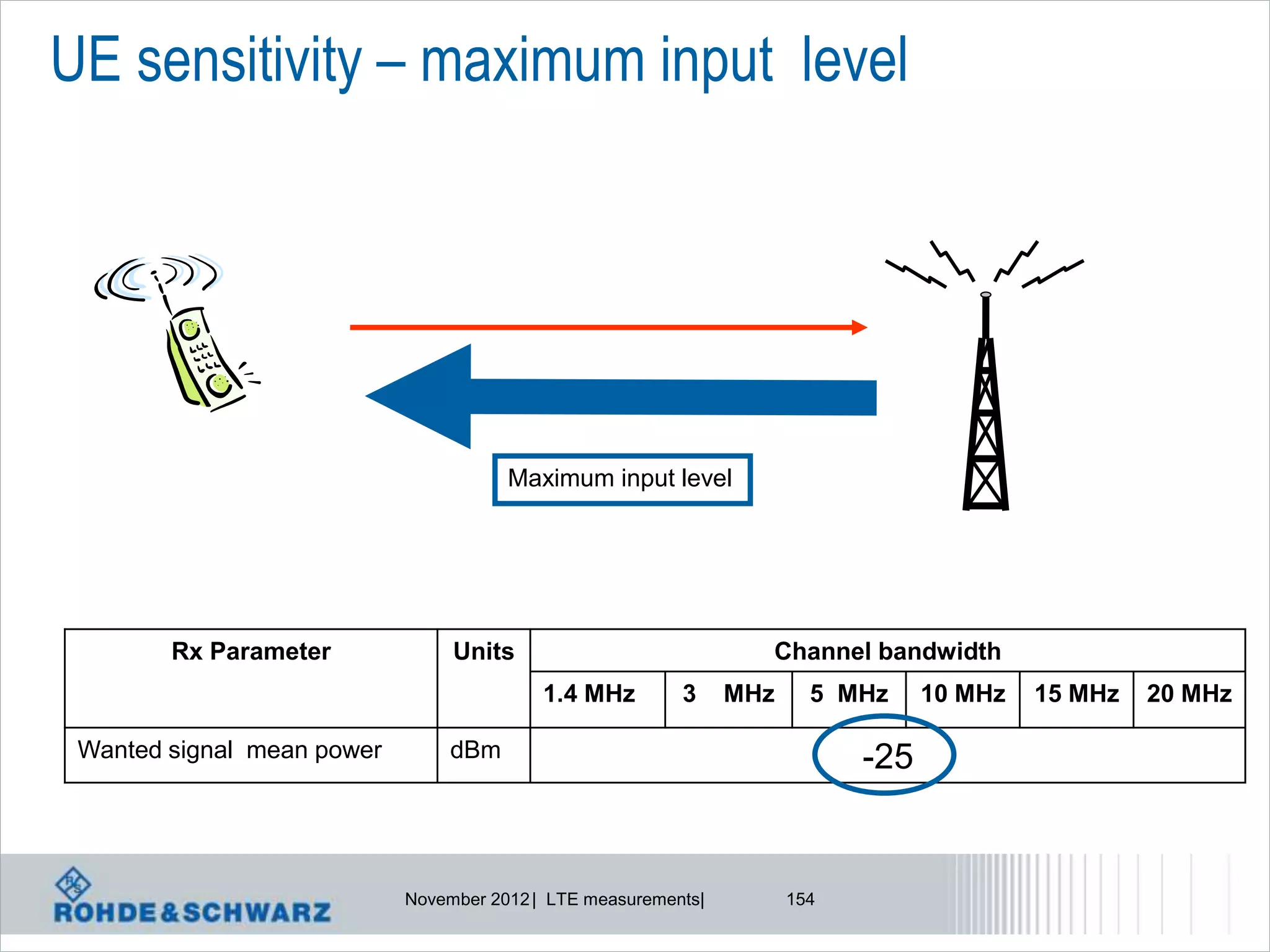 UE sensitivity – maximum input level

Maximum input level

| Rx Parameter | Units | Channel bandwidth | | | | | |
|---|---|---|---|---|---|---|---|
| | | 1.4 MHz | 3 MHz | 5 MHz | 10 MHz | 15 MHz | 20 MHz |
| Wanted signal mean power | dBm | -25 | | | | | |

R&S
ROHDE&SCHWARZ

November 2012 | LTE measurements| 154